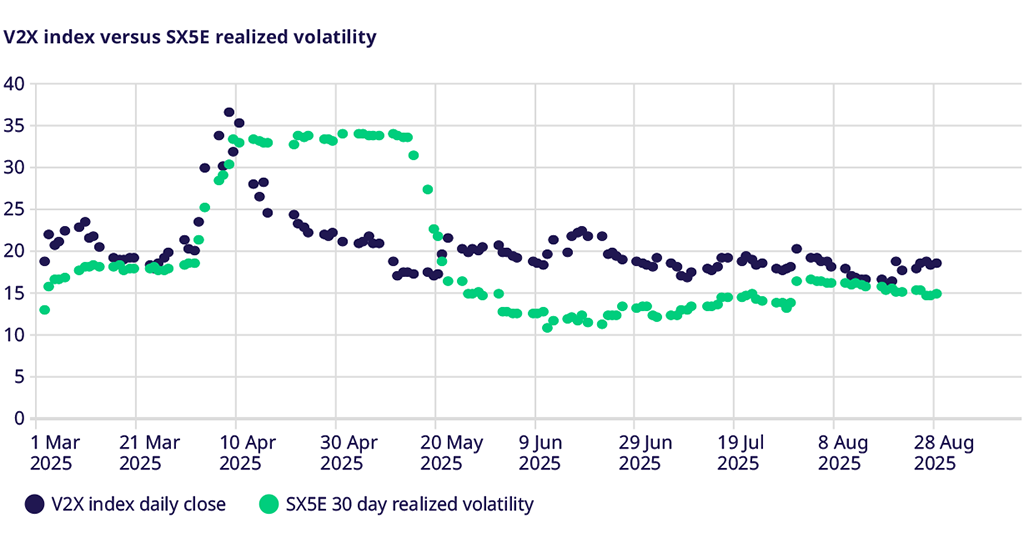 V2X index versus SX5E realized volatility

40
35
30
25
20
15
10
5
0

1 Mar 2025
21 Mar 2025
10 Apr 2025
30 Apr 2025
20 May 2025
9 Jun 2025
29 Jun 2025
19 Jul 2025
8 Aug 2025
28 Aug 2025

V2X index daily close
SX5E 30 day realized volatility